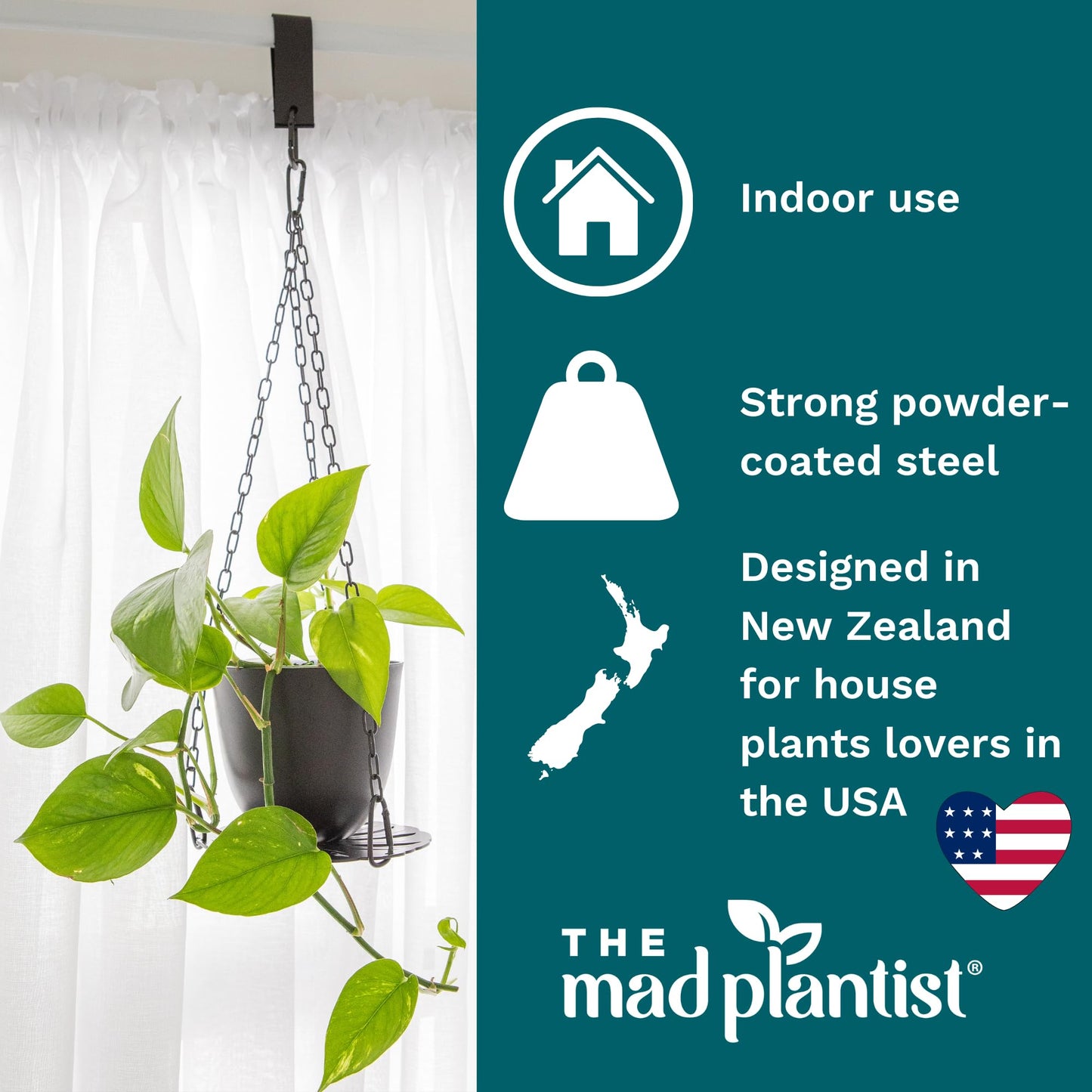 Indoor use

Strong powder-coated steel

Designed in New Zealand for house plants lovers in the USA

THE mad plantist®